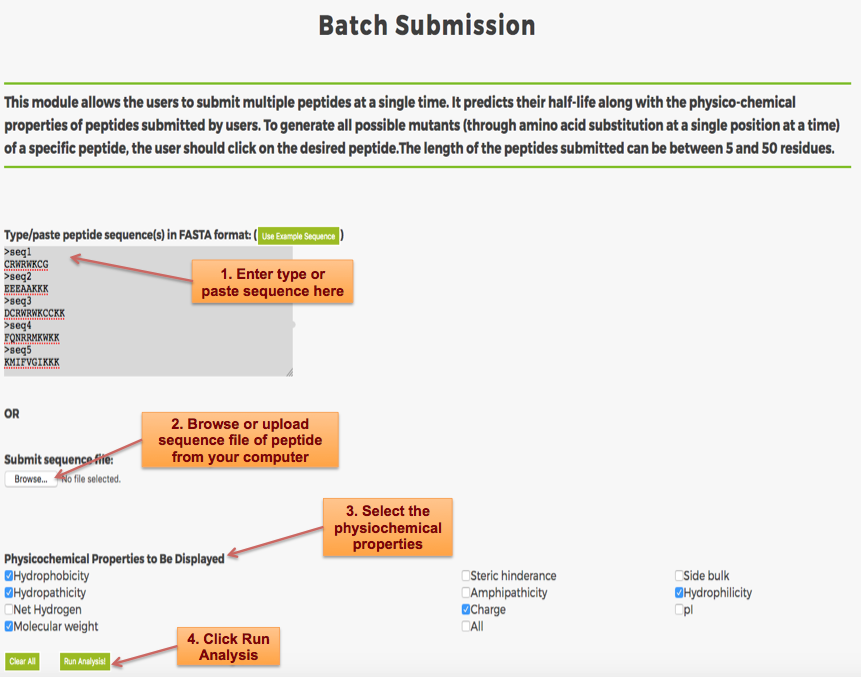 Batch Submission

This module allows the users to submit multiple peptides at a single time. It predicts their half-life along with the physico-chemical properties of peptides submitted by users. To generate all possible mutants (through amino acid substitution at a single position at a time) of a specific peptide, the user should click on the desired peptide.The length of the peptides submitted can be between 5 and 50 residues.

Type/paste peptide sequence(s) in FASTA format: ( Use Example Sequence )

>seq1
CRWRWKCG
>seq2
EEEAAKKK
>seq3
DCRWRWKCCKK
>seq4
FQNRRMKWKK
>seq5
KMIFVGIKKK

1. Enter type or paste sequence here

OR

2. Browse or upload sequence file of peptide from your computer

Submit sequence file:
Browse... No file selected.

3. Select the physiochemical properties

Physicochemical Properties to Be Displayed

Hydrophobicity
Hydropathicity
Net Hydrogen
Molecular weight

Steric hinderance
Amphipathicity
Charge
All

Side bulk
Hydrophilicity
pI

4. Click Run Analysis

Clear All
Run Analysis!